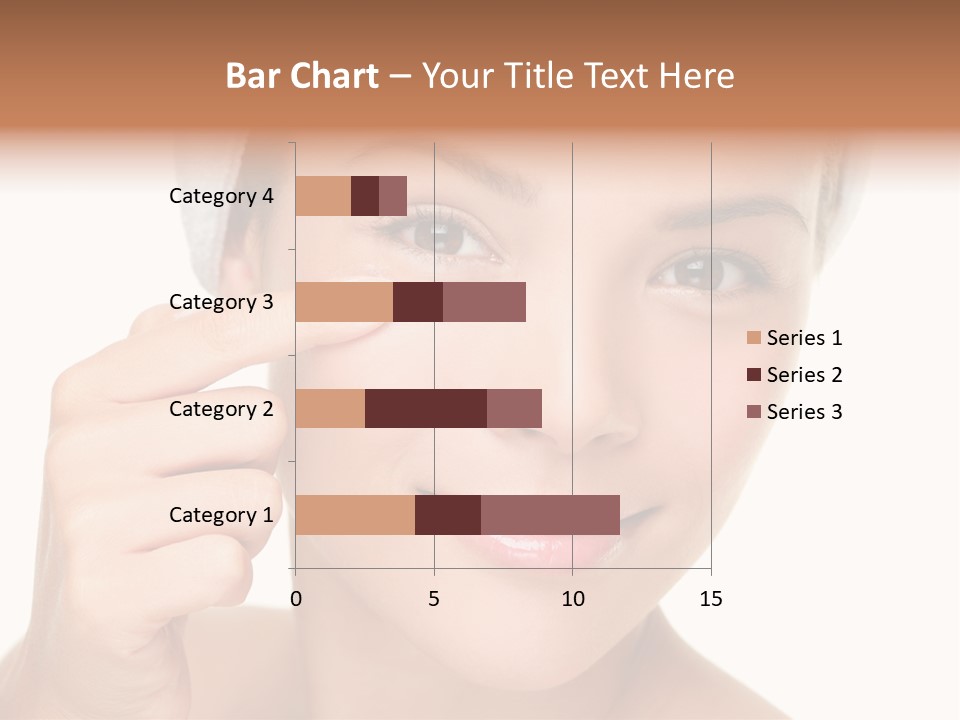 Bar Chart – Your Title Text Here

Category 4
Category 3
Category 2
Category 1

0
5
10
15

Series 1
Series 2
Series 3